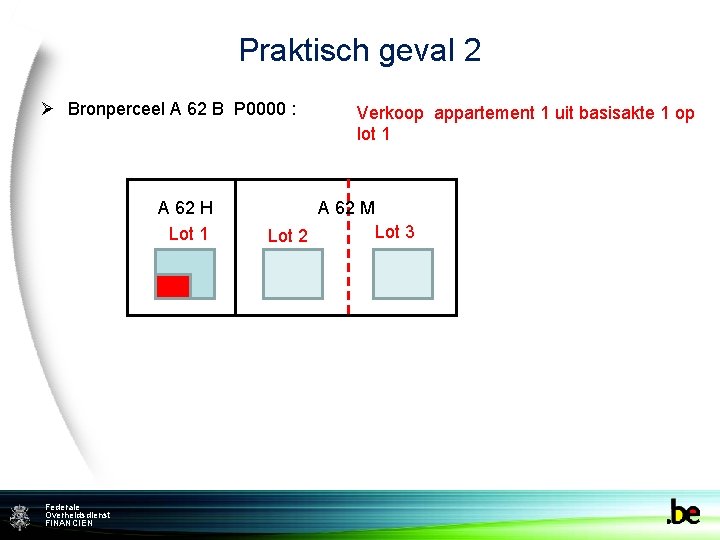 Praktisch geval 2

➢ Bronperceel A 62 B P0000 :

Verkoop appartement 1 uit basisakte 1 op lot 1

A 62 H

Lot 1

A 62 M

Lot 2

Lot 3

Federale Overheidsdienst FINANCIEN

.be